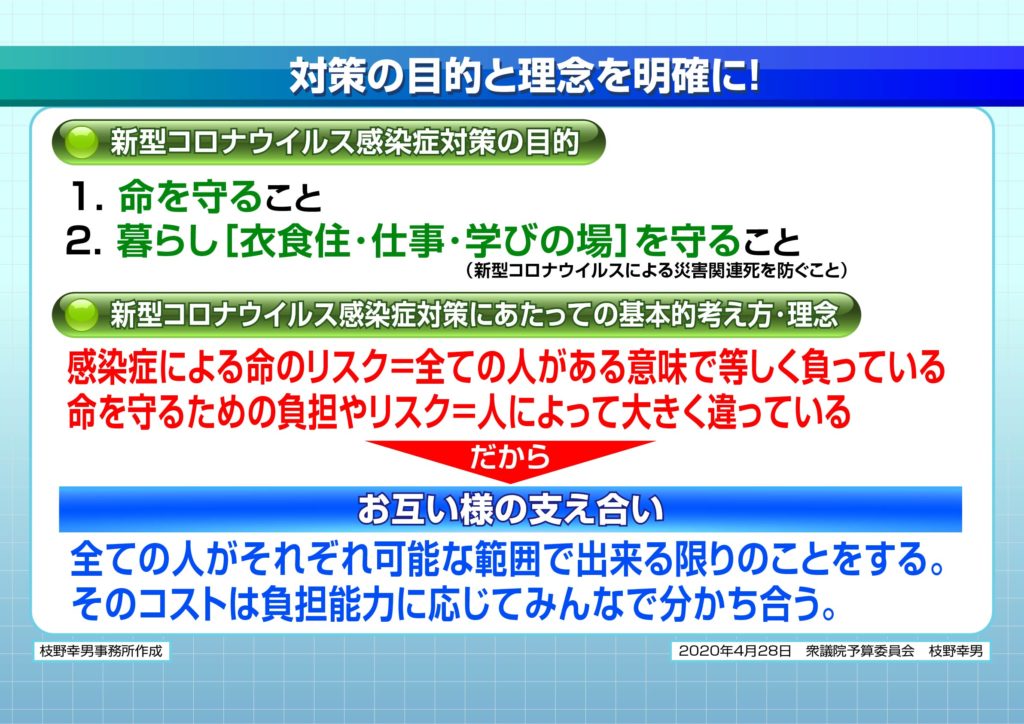 対策の目的と理念を明確に!

新型コロナウイルス感染症対策の目的

1. 命を守ること
2. 暮らし［衣食住・仕事・学びの場］を守ること
（新型コロナウイルスによる災害関連死を防ぐこと）

新型コロナウイルス感染症対策にあたっての基本的考え方・理念

感染症による命のリスク=全ての人がある意味で等しく負っている
命を守るための負担やリスク=人によって大きく違っている

だから

お互い様の支え合い

全ての人がそれぞれ可能な範囲で出来る限りのことをする。
そのコストは負担能力に応じてみんなで分かち合う。

枝野幸男事務所作成

2020年4月28日　衆議院予算委員会　枝野幸男